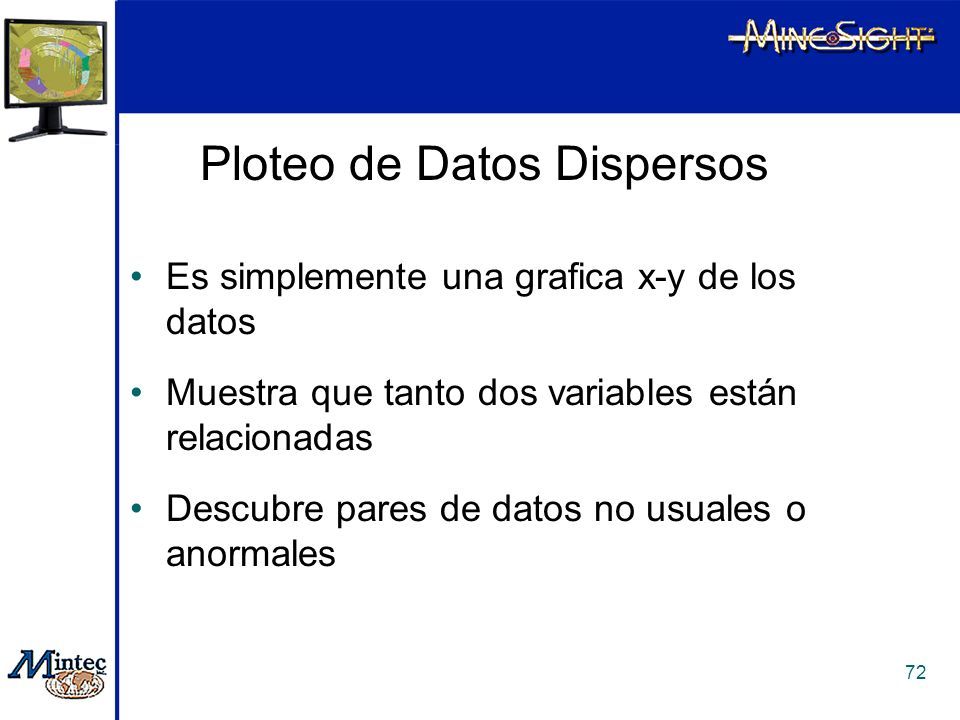 MineSight

Ploteo de Datos Dispersos

• Es simplemente una grafica x-y de los datos

• Muestra que tanto dos variables están relacionadas

• Descubre pares de datos no usuales o anormales

Mintec

72